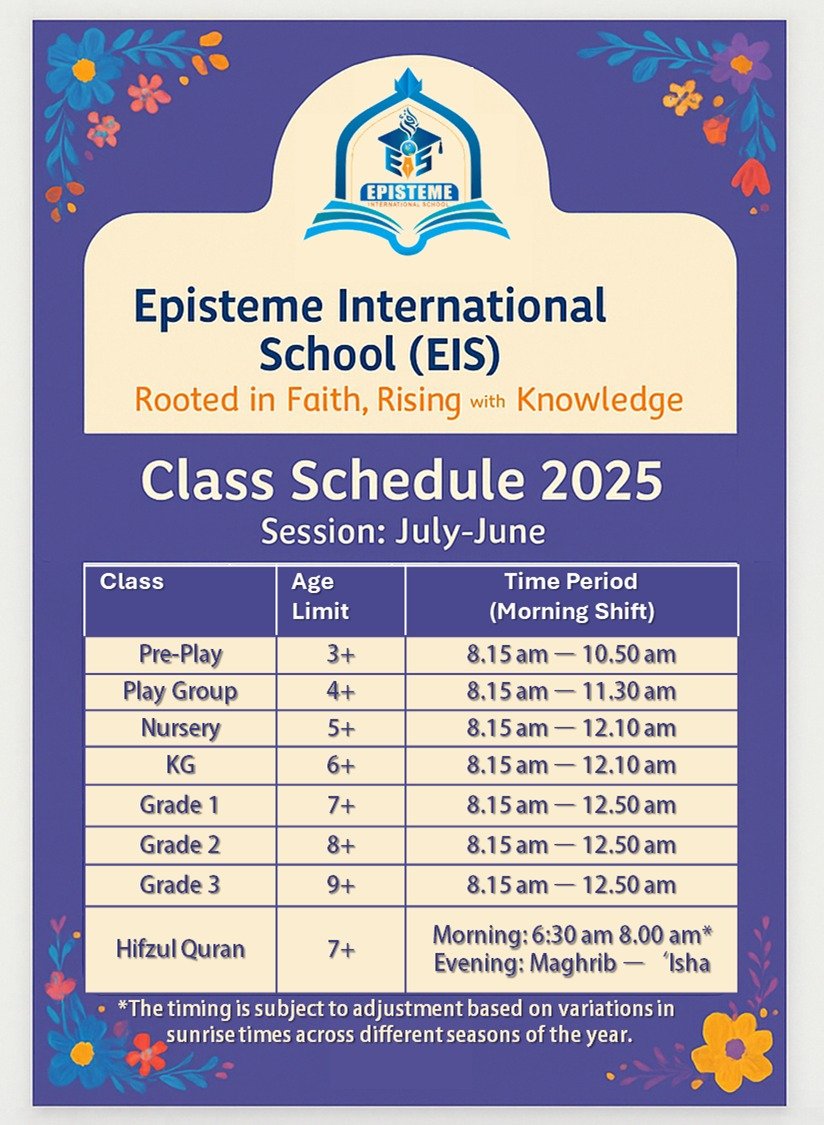 EIS
EPISTEME
INTERNATIONAL SCHOOL

Episteme International School (EIS)
Rooted in Faith, Rising with Knowledge

Class Schedule 2025
Session: July-June

| Class | Age Limit | Time Period (Morning Shift) |
|---|---|---|
| Pre-Play | 3+ | 8.15 am — 10.50 am |
| Play Group | 4+ | 8.15 am — 11.30 am |
| Nursery | 5+ | 8.15 am — 12.10 am |
| KG | 6+ | 8.15 am — 12.10 am |
| Grade 1 | 7+ | 8.15 am — 12.50 am |
| Grade 2 | 8+ | 8.15 am — 12.50 am |
| Grade 3 | 9+ | 8.15 am — 12.50 am |
| Hifzul Quran | 7+ | Morning: 6:30 am 8.00 am* Evening: Maghrib — 'Isha |

*The timing is subject to adjustment based on variations in sunrise times across different seasons of the year.